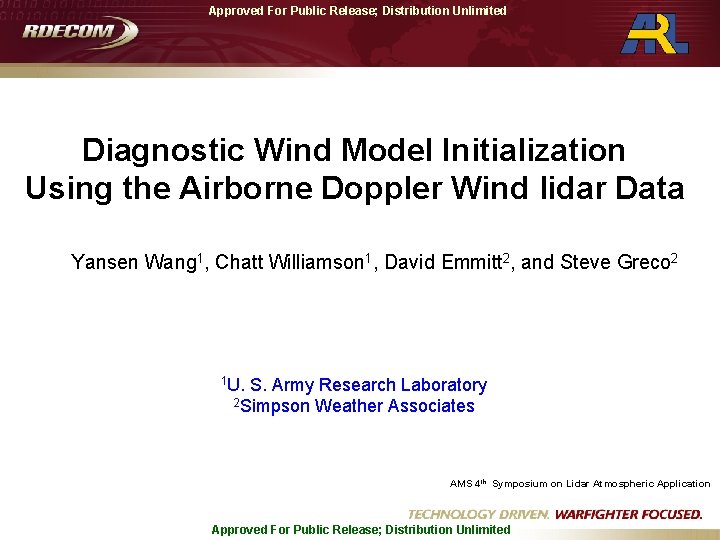 Approved For Public Release; Distribution Unlimited

RDECOM

ARL

Diagnostic Wind Model Initialization Using the Airborne Doppler Wind lidar Data

Yansen Wang$^1$, Chatt Williamson$^1$, David Emmitt$^2$, and Steve Greco$^2$

$^1$U. S. Army Research Laboratory
$^2$Simpson Weather Associates

AMS 4$^{th}$ Symposium on Lidar Atmospheric Application

TECHNOLOGY DRIVEN. WARFIGHTER FOCUSED.

Approved For Public Release; Distribution Unlimited